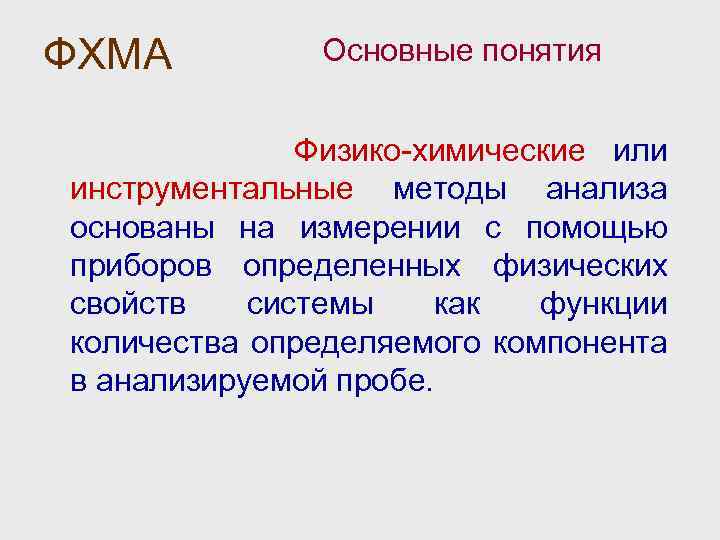 ФХМА

Основные понятия

Физико-химические или инструментальные методы анализа основаны на измерении с помощью приборов определенных физических свойств системы как функции количества определяемого компонента в анализируемой пробе.